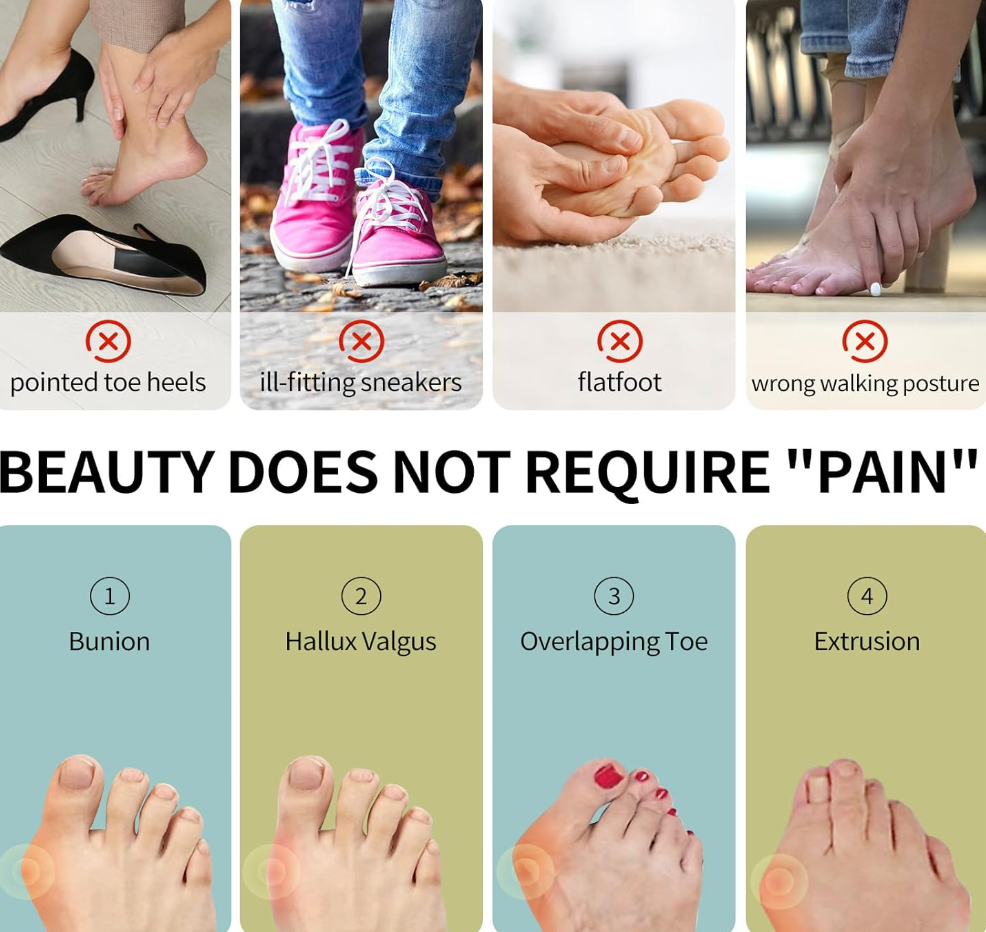 pointed toe heels

ill-fitting sneakers

flatfoot

wrong walking posture

BEAUTY DOES NOT REQUIRE "PAIN"

1
Bunion

2
Hallux Valgus

3
Overlapping Toe

4
Extrusion